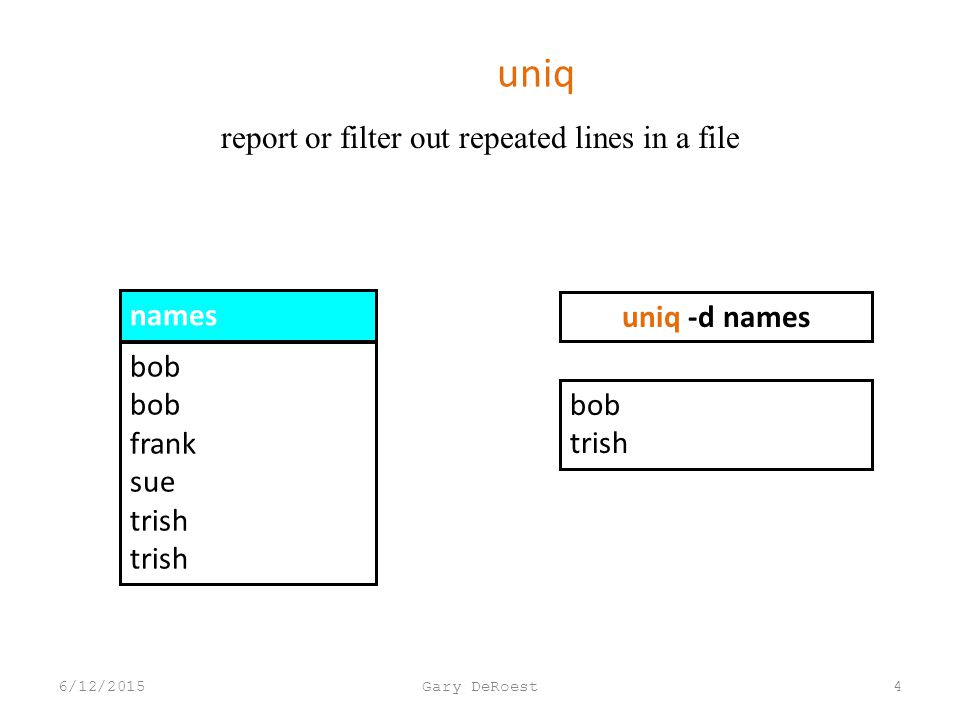 uniq

report or filter out repeated lines in a file

names

bob
bob
frank
sue
trish
trish

uniq -d names

bob
trish

6/12/2015

Gary DeRoest

4